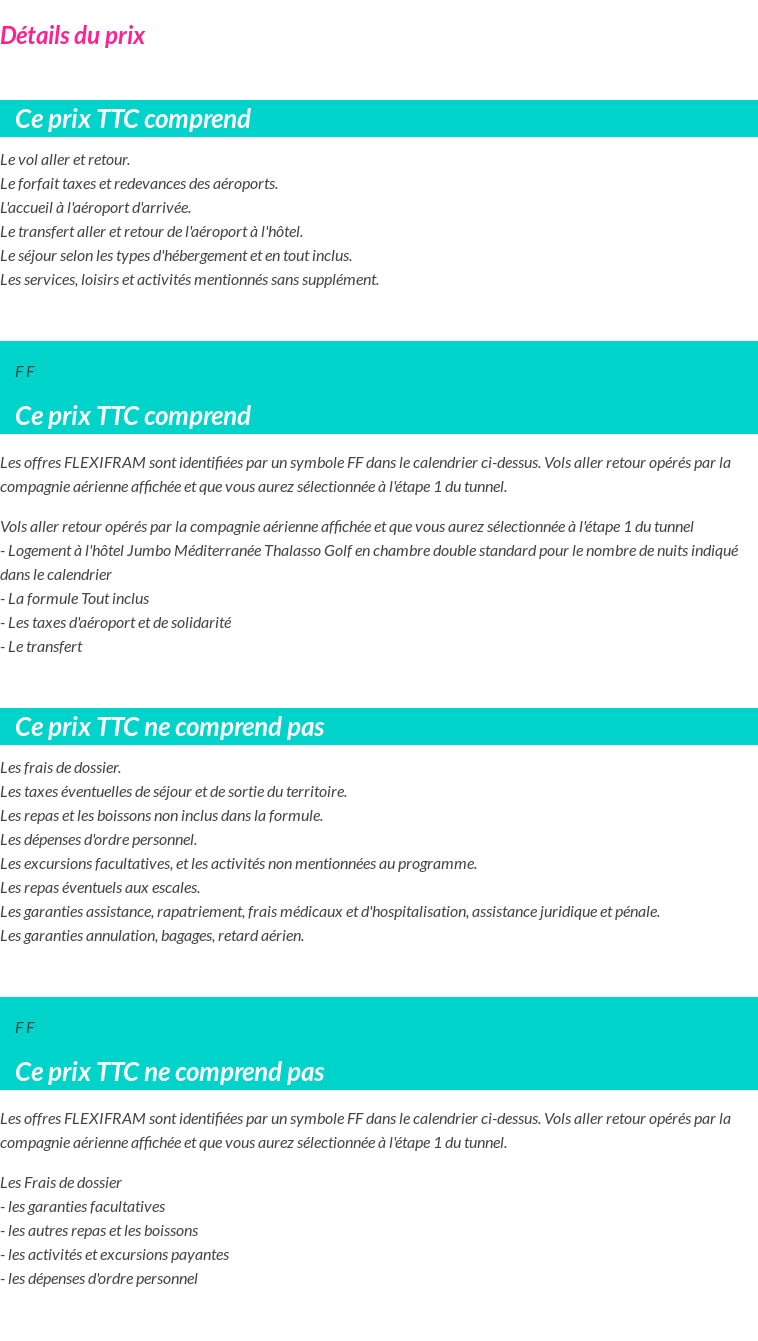 Détails du prix

Ce prix TTC comprend

Le vol aller et retour.
Le forfait taxes et redevances des aéroports.
L'accueil à l'aéroport d'arrivée.
Le transfert aller et retour de l'aéroport à l'hôtel.
Le séjour selon les types d'hébergement et en tout inclus.
Les services, loisirs et activités mentionnés sans supplément.

F F

Ce prix TTC comprend

Les offres FLEXIFRAM sont identifiées par un symbole FF dans le calendrier ci-dessus. Vols aller retour opérés par la compagnie aérienne affichée et que vous aurez sélectionnée à l'étape 1 du tunnel.

Vols aller retour opérés par la compagnie aérienne affichée et que vous aurez sélectionnée à l'étape 1 du tunnel
- Logement à l'hôtel Jumbo Méditerranée Thalasso Golf en chambre double standard pour le nombre de nuits indiqué dans le calendrier
- La formule Tout inclus
- Les taxes d'aéroport et de solidarité
- Le transfert

Ce prix TTC ne comprend pas

Les frais de dossier.
Les taxes éventuelles de séjour et de sortie du territoire.
Les repas et les boissons non inclus dans la formule.
Les dépenses d'ordre personnel.
Les excursions facultatives, et les activités non mentionnées au programme.
Les repas éventuels aux escales.
Les garanties assistance, rapatriement, frais médicaux et d'hospitalisation, assistance juridique et pénale.
Les garanties annulation, bagages, retard aérien.

F F

Ce prix TTC ne comprend pas

Les offres FLEXIFRAM sont identifiées par un symbole FF dans le calendrier ci-dessus. Vols aller retour opérés par la compagnie aérienne affichée et que vous aurez sélectionnée à l'étape 1 du tunnel.

Les Frais de dossier
- les garanties facultatives
- les autres repas et les boissons
- les activités et excursions payantes
- les dépenses d'ordre personnel